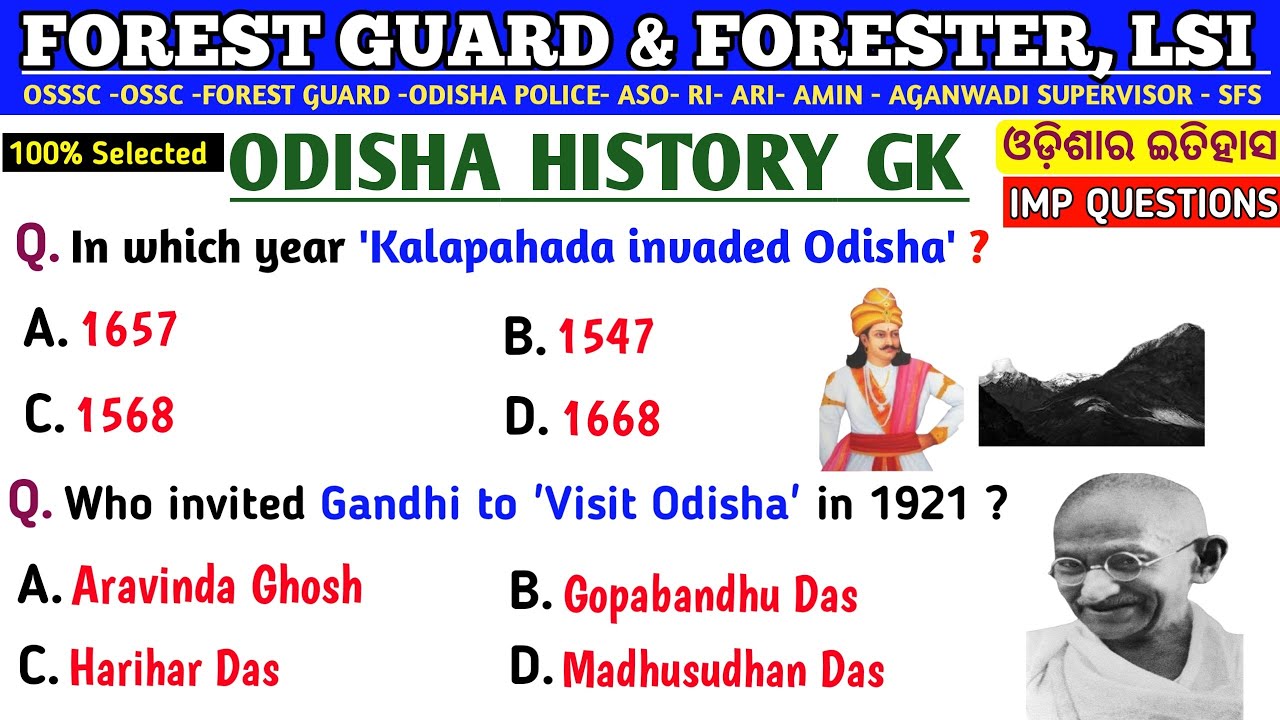 FOREST GUARD & FORESTER, LSI

OSSSC -OSSC -FOREST GUARD -ODISHA POLICE- ASO- RI- ARI- AMIN - AGANWADI SUPERVISOR - SFS

100% Selected

ODISHA HISTORY GK

ଓଡ଼ିଶାର ଇତିହାସ

IMP QUESTIONS

Q. In which year 'Kalapahada invaded Odisha' ?

A. 1657
B. 1547
C. 1568
D. 1668

Q. Who invited Gandhi to 'Visit Odisha' in 1921 ?

A. Aravinda Ghosh
B. Gopabandhu Das
C. Harihar Das
D. Madhusudhan Das